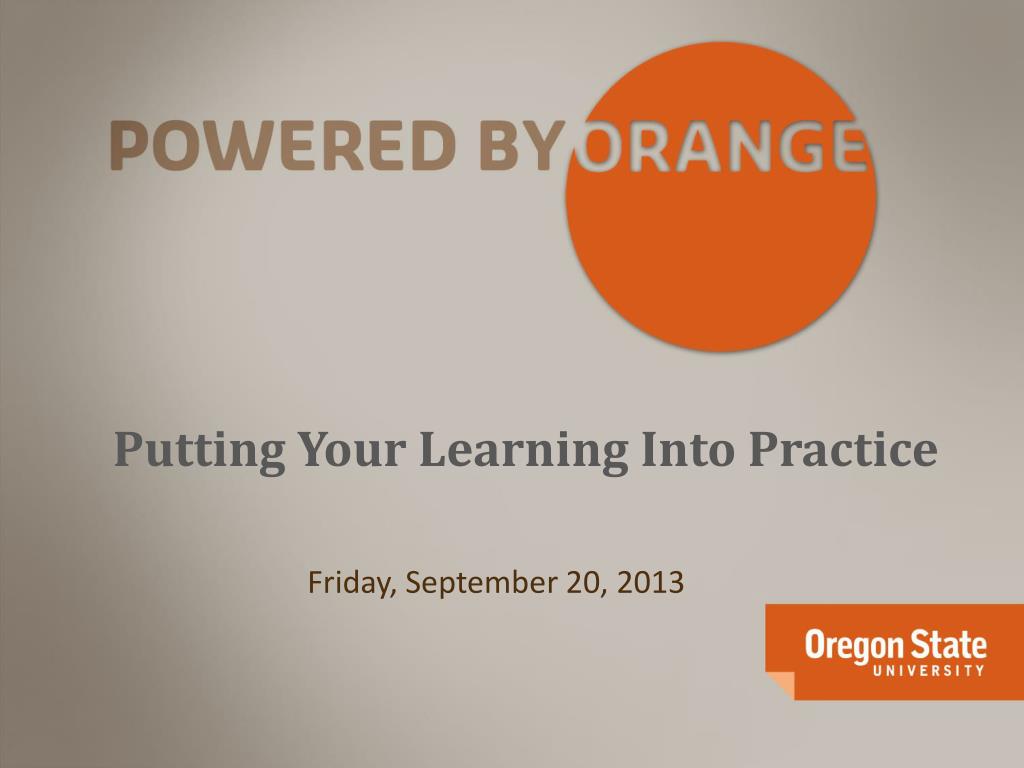 POWERED BY ORANGE

Putting Your Learning Into Practice

Friday, September 20, 2013

Oregon State
UNIVERSITY